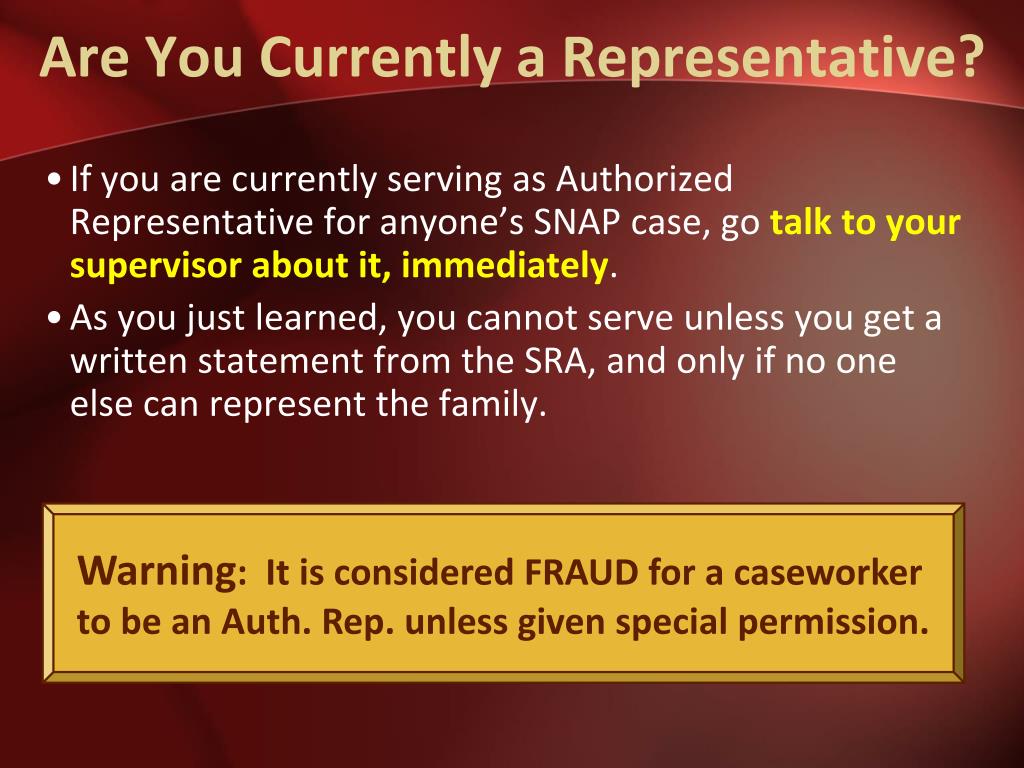 Are You Currently a Representative?

• If you are currently serving as Authorized Representative for anyone's SNAP case, go talk to your supervisor about it, immediately.

• As you just learned, you cannot serve unless you get a written statement from the SRA, and only if no one else can represent the family.

Warning: It is considered FRAUD for a caseworker to be an Auth. Rep. unless given special permission.